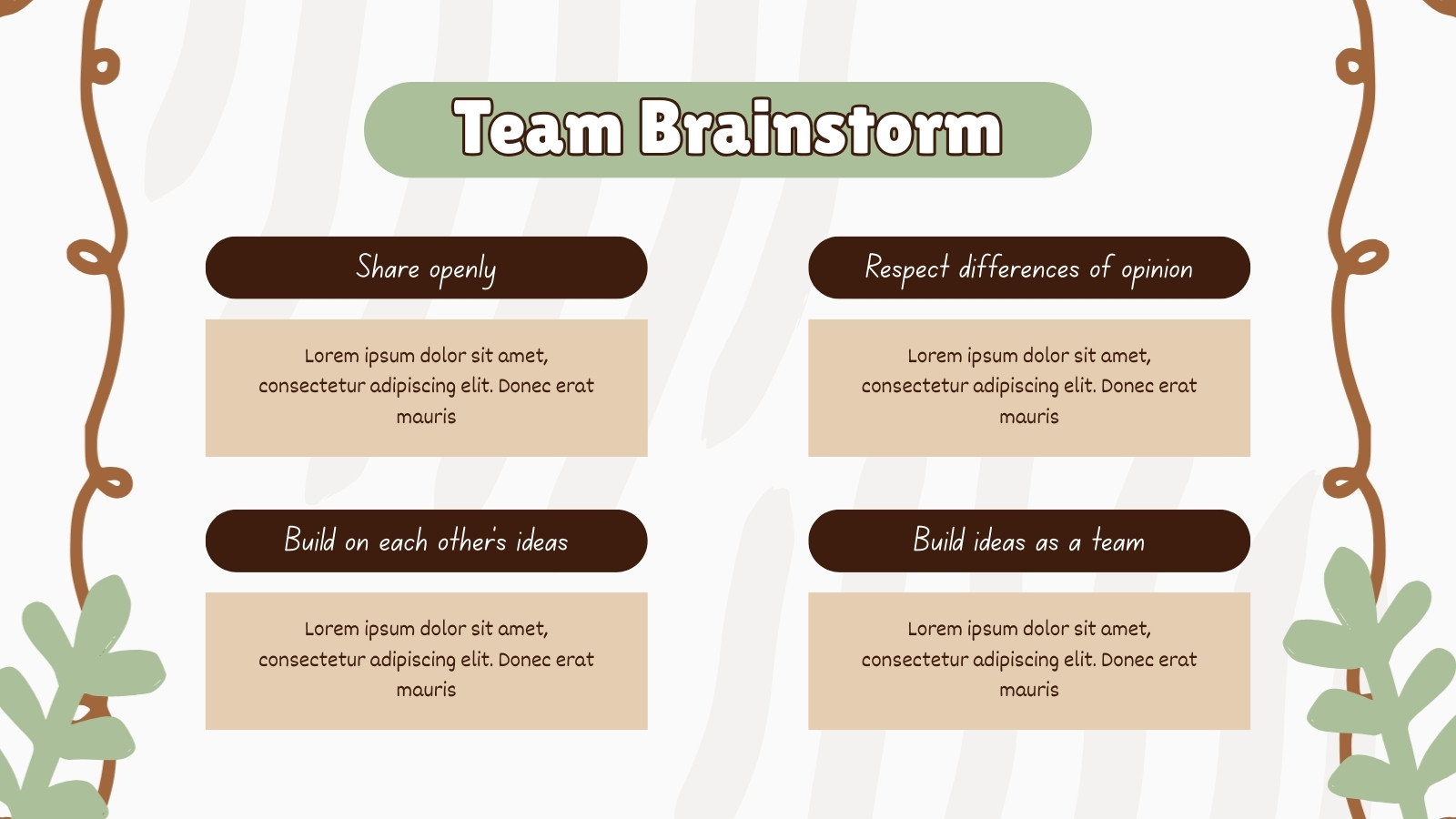 Team Brainstorm

Share openly

Lorem ipsum dolor sit amet, consectetur adipiscing elit. Donec erat mauris

Respect differences of opinion

Lorem ipsum dolor sit amet, consectetur adipiscing elit. Donec erat mauris

Build on each other's ideas

Lorem ipsum dolor sit amet, consectetur adipiscing elit. Donec erat mauris

Build ideas as a team

Lorem ipsum dolor sit amet, consectetur adipiscing elit. Donec erat mauris